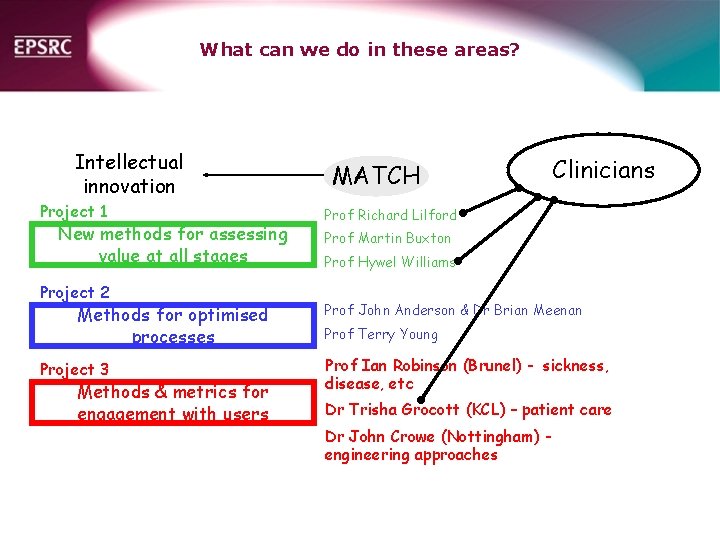 EPSRC

What can we do in these areas?

Intellectual innovation

MATCH

Clinicians

Project 1

New methods for assessing value at all stages

Prof Richard Lilford

Prof Martin Buxton

Prof Hywel Williams

Project 2

Methods for optimised processes

Prof John Anderson & Dr Brian Meenan

Prof Terry Young

Project 3

Methods & metrics for engagement with users

Prof Ian Robinson (Brunel) - sickness, disease, etc

Dr Trisha Grocott (KCL) – patient care

Dr John Crowe (Nottingham) - engineering approaches